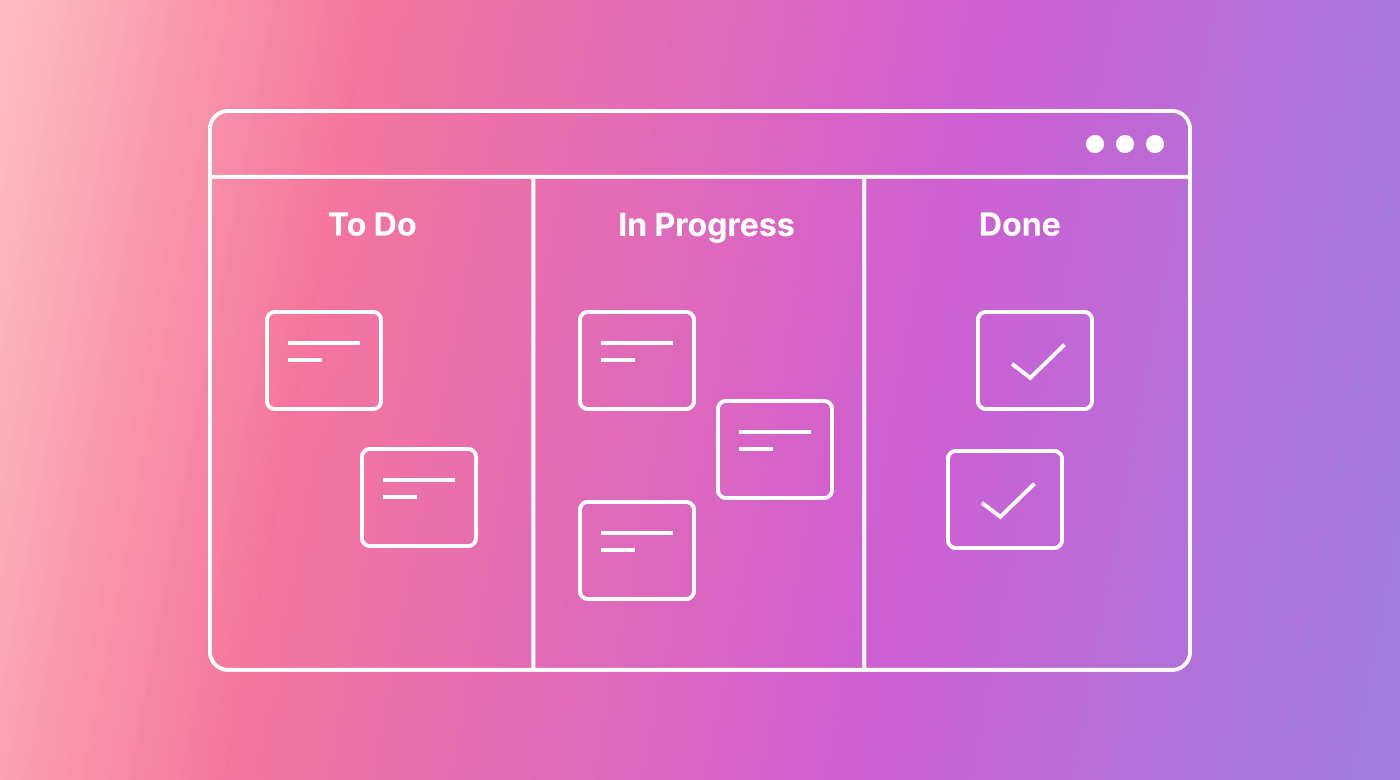 To Do

In Progress

Done